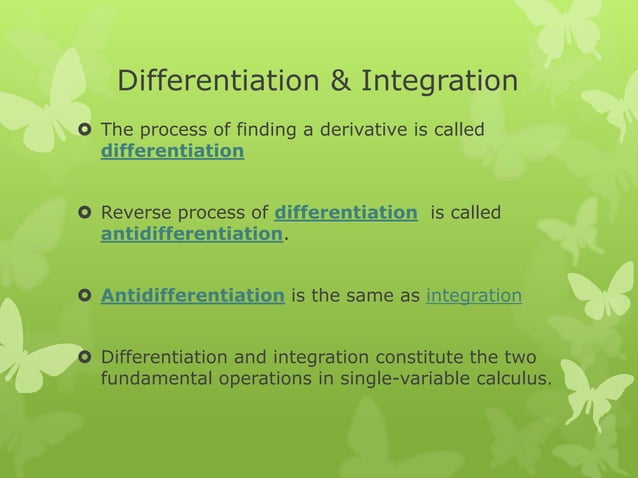 Differentiation & Integration

The process of finding a derivative is called differentiation

Reverse process of differentiation is called antidifferentiation.

Antidifferentiation is the same as integration

Differentiation and integration constitute the two fundamental operations in single-variable calculus.